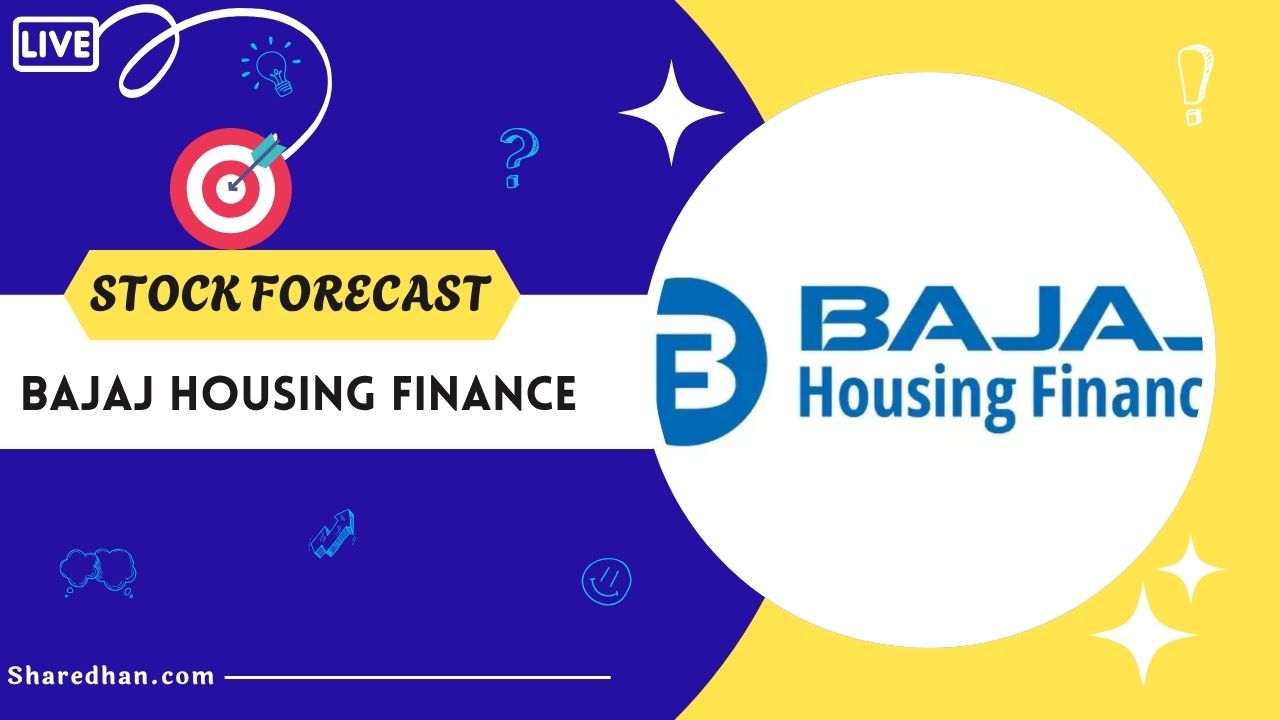 LIVE

STOCK FORECAST

BAJAJ HOUSING FINANCE

BAJA
Housing Financ

Sharedhan.com